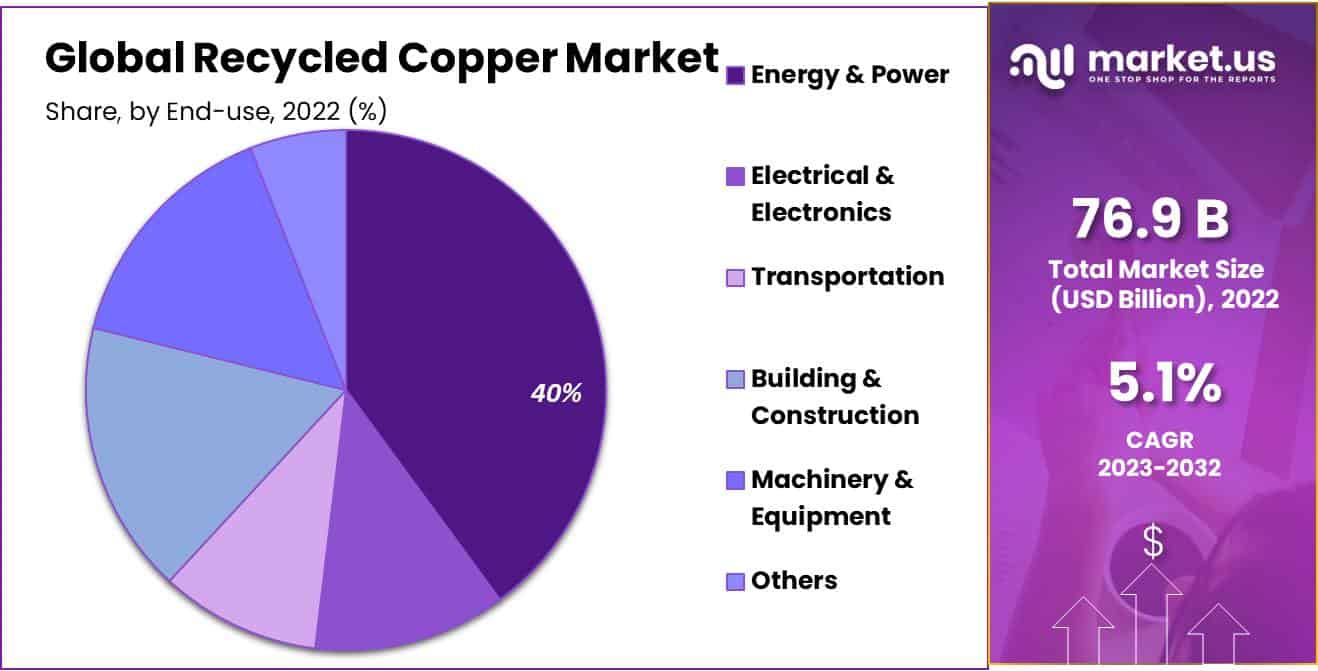 Global Recycled Copper Market

Share, by End-use, 2022 (%)

40%

Energy & Power

Electrical & Electronics

Transportation

Building & Construction

Machinery & Equipment

Others

market.us

ONE STOP SHOP FOR THE REPORTS

76.9 B

Total Market Size (USD Billion), 2022

5.1%

CAGR 2023-2032

$